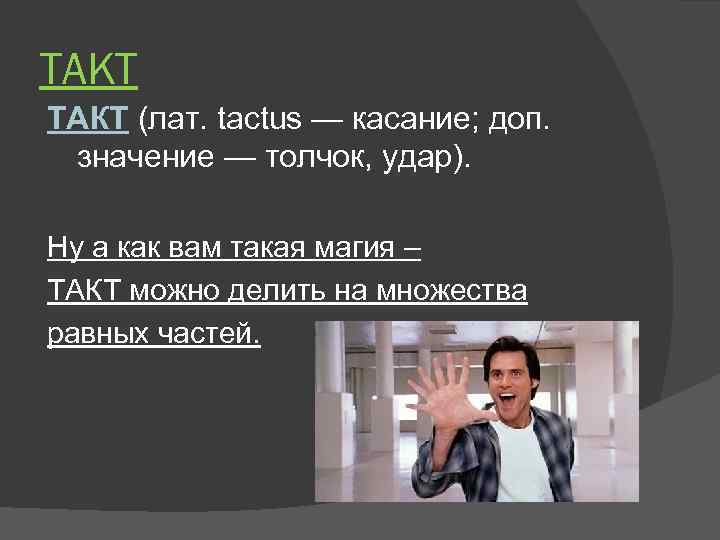 ТАКТ

ТАКТ (лат. tactus — касание; доп. значение — толчок, удар).

Ну а как вам такая магия – ТАКТ можно делить на множества равных частей.